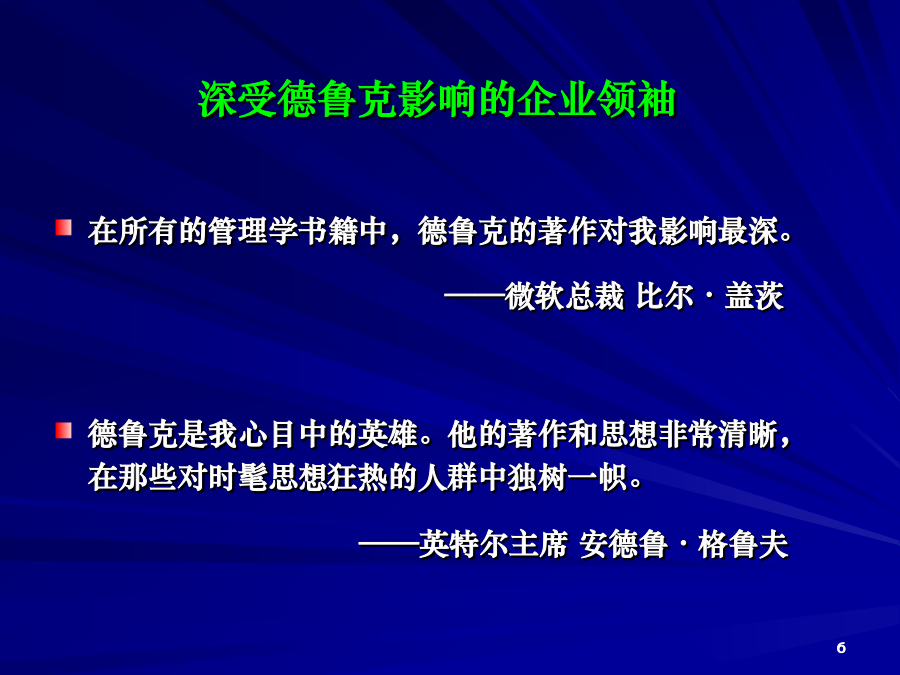 深受德鲁克影响的企业领袖

在所有的管理学书籍中，德鲁克的著作对我影响最深。

——微软总裁 比尔·盖茨

德鲁克是我心目中的英雄。他的著作和思想非常清晰，在那些对时髦思想狂热的人群中独树一帜。

——英特尔主席 安德鲁·格鲁夫

6